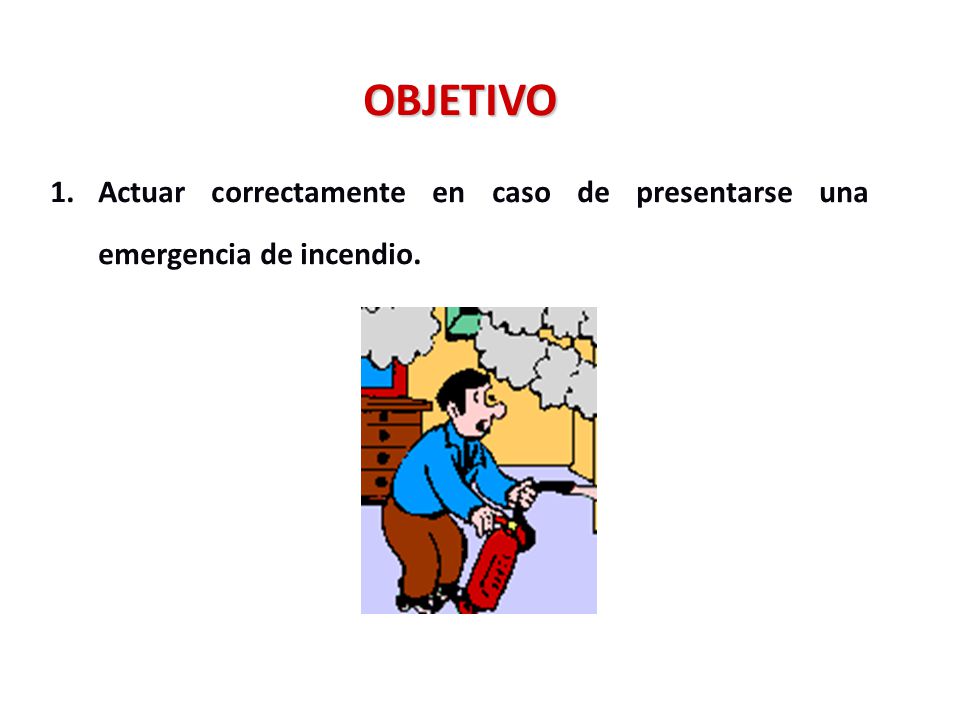 OBJETIVO

1. Actuar correctamente en caso de presentarse una emergencia de incendio.